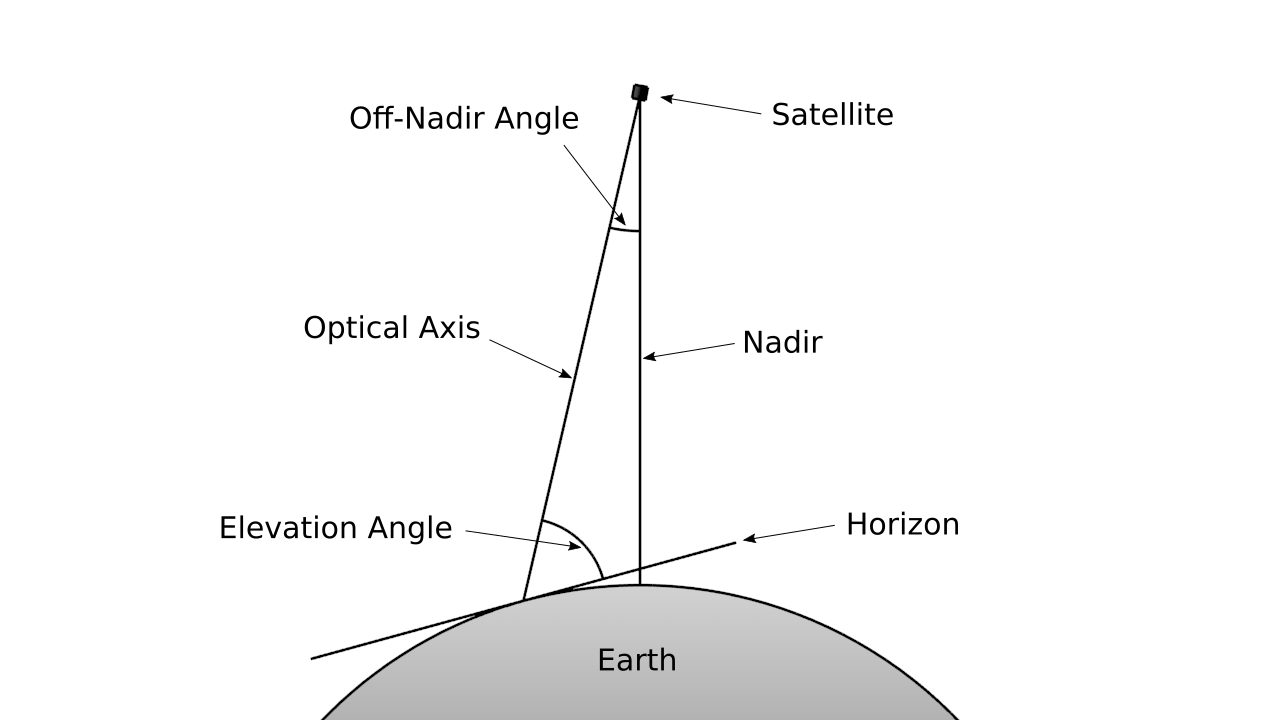 Off-Nadir Angle
Satellite
Optical Axis
Nadir
Elevation Angle
Horizon
Earth